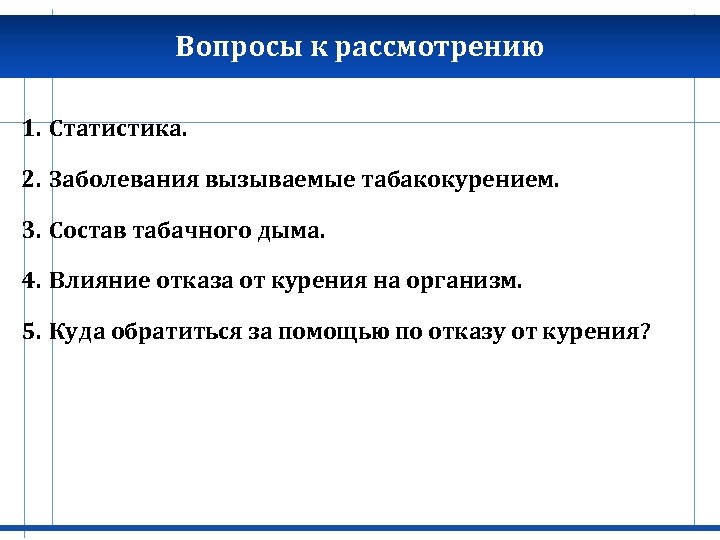 Вопросы к рассмотрению

1. Статистика.

2. Заболевания вызываемые табакокурением.

3. Состав табачного дыма.

4. Влияние отказа от курения на организм.

5. Куда обратиться за помощью по отказу от курения?